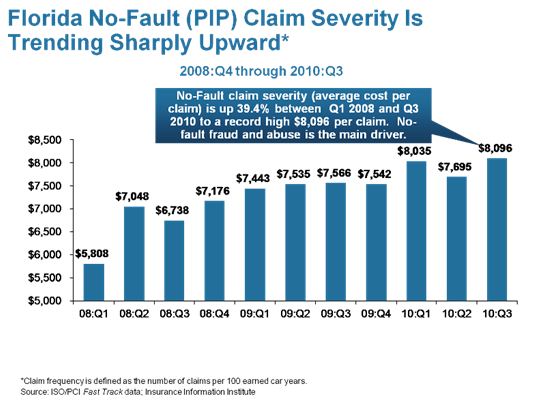 Florida No-Fault (PIP) Claim Severity Is Trending Sharply Upward*

2008:Q4 through 2010:Q3

No-Fault claim severity (average cost per claim) is up 39.4% between Q1 2008 and Q3 2010 to a record high $8,096 per claim. No-fault fraud and abuse is the main driver.

$8,500
$8,000
$7,500
$7,000
$6,500
$6,000
$5,500
$5,000

$5,808
$7,048
$6,738
$7,176
$7,443
$7,535
$7,566
$7,542
$8,035
$7,695
$8,096

08:Q1
08:Q2
08:Q3
08:Q4
09:Q1
09:Q2
09:Q3
09:Q4
10:Q1
10:Q2
10:Q3

*Claim frequency is defined as the number of claims per 100 earned car years.
Source: ISO/PCI Fast Track data; Insurance Information Institute